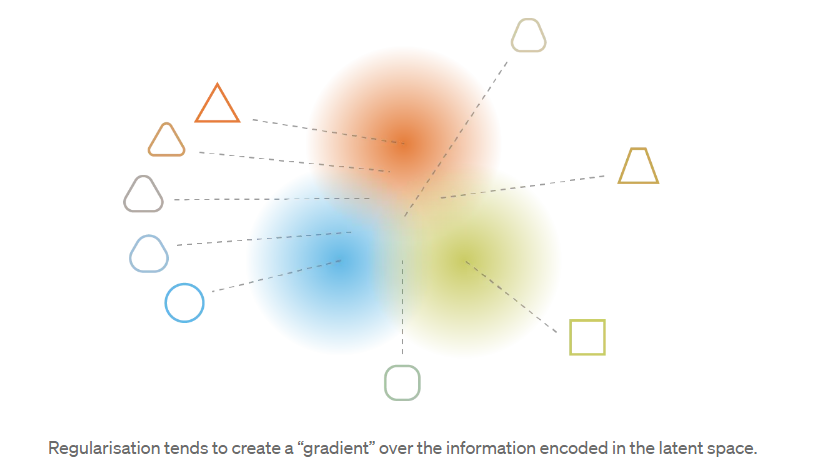 Regularisation tends to create a “gradient” over the information encoded in the latent space.